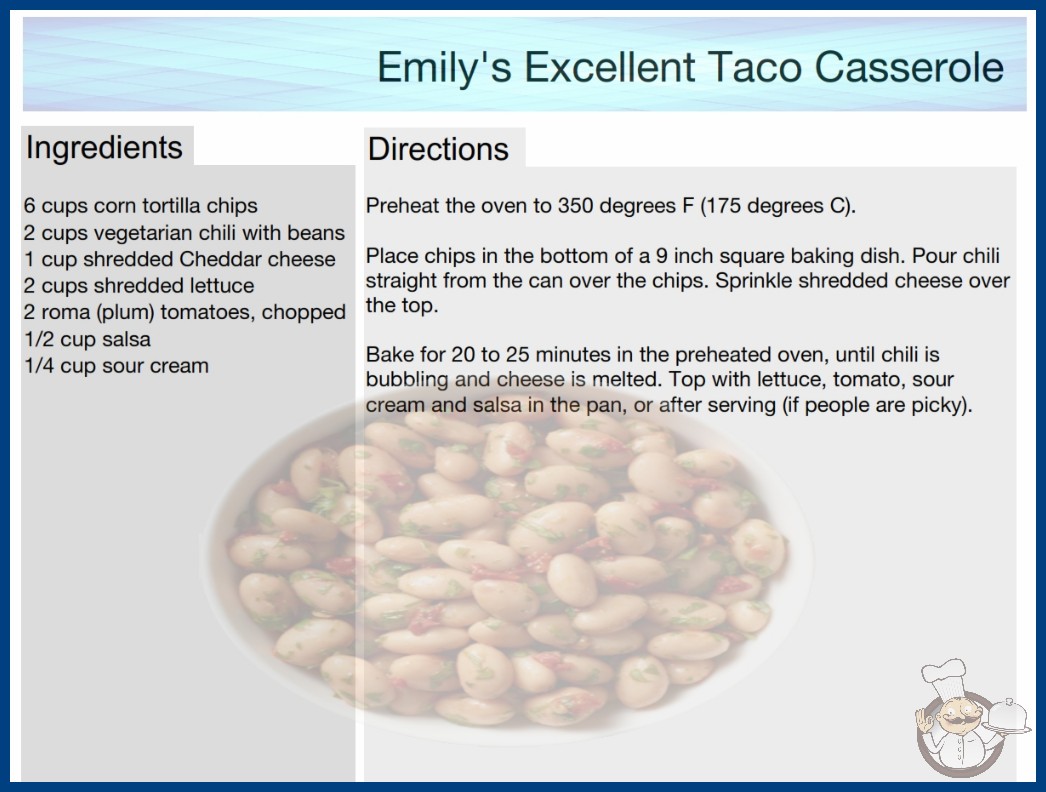 Emily's Excellent Taco Casserole

Ingredients

6 cups corn tortilla chips
2 cups vegetarian chili with beans
1 cup shredded Cheddar cheese
2 cups shredded lettuce
2 roma (plum) tomatoes, chopped
1/2 cup salsa
1/4 cup sour cream

Directions

Preheat the oven to 350 degrees F (175 degrees C).

Place chips in the bottom of a 9 inch square baking dish. Pour chili straight from the can over the chips. Sprinkle shredded cheese over the top.

Bake for 20 to 25 minutes in the preheated oven, until chili is bubbling and cheese is melted. Top with lettuce, tomato, sour cream and salsa in the pan, or after serving (if people are picky).